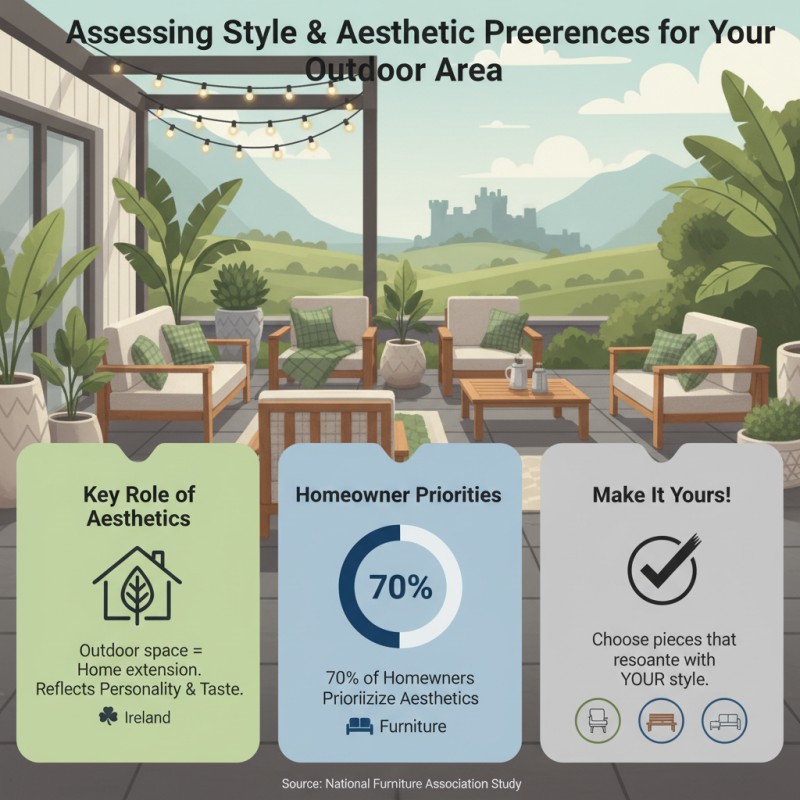 Assessing Style & Aesthetic Preerences for Your Outdoor Area

Key Role of Aesthetics

Outdoor space = Home extension. Reflects Personality & Taste.

Ireland

Homeowner Priorities

70%

70% of Homewners Prioriizize Aesthetics

Furniture

Make It Yours!

Choose pieces that resoante with YOUR style.

Source: National Furniture Association Study